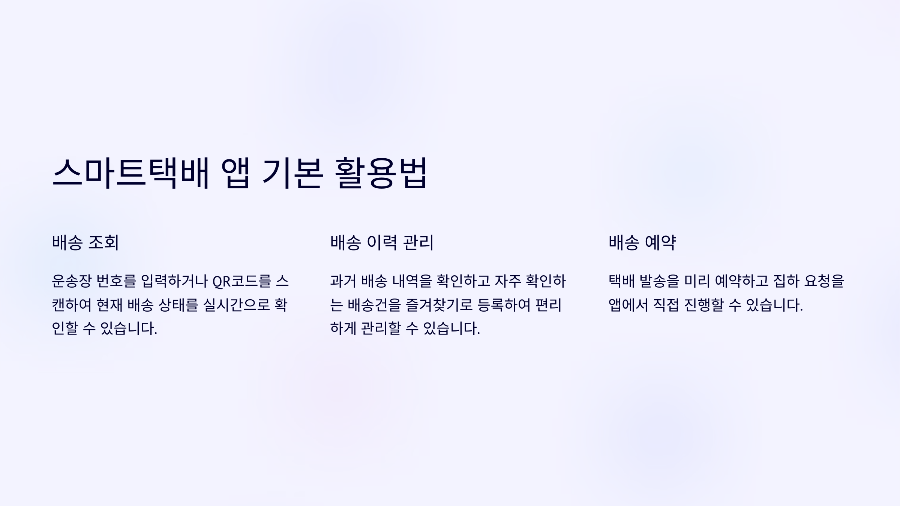 스마트택배 앱 기본 활용법

배송 조회

운송장 번호를 입력하거나 QR코드를 스캔하여 현재 배송 상태를 실시간으로 확인할 수 있습니다.

배송 이력 관리

과거 배송 내역을 확인하고 자주 확인하는 배송건을 즐겨찾기로 등록하여 편리하게 관리할 수 있습니다.

배송 예약

택배 발송을 미리 예약하고 집하 요청을 앱에서 직접 진행할 수 있습니다.